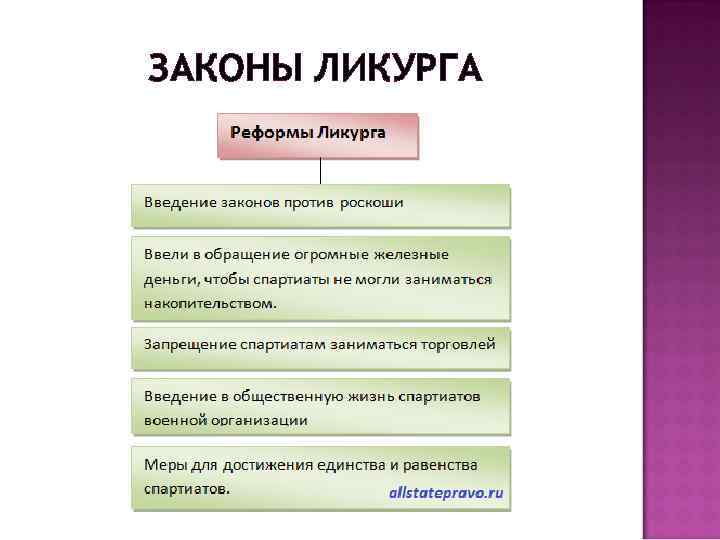 ЗАКОНЫ ЛИКУРГА

Реформы Ликурга

Введение законов против роскоши

Ввели в обращение огромные железные деньги, чтобы спартиаты не могли заниматься накопительством.

Запрещение спартиатам заниматься торговлей

Введение в общественную жизнь спартиатов военной организации

Меры для достижения единства и равенства спартиатов.

allstatepravo.ru